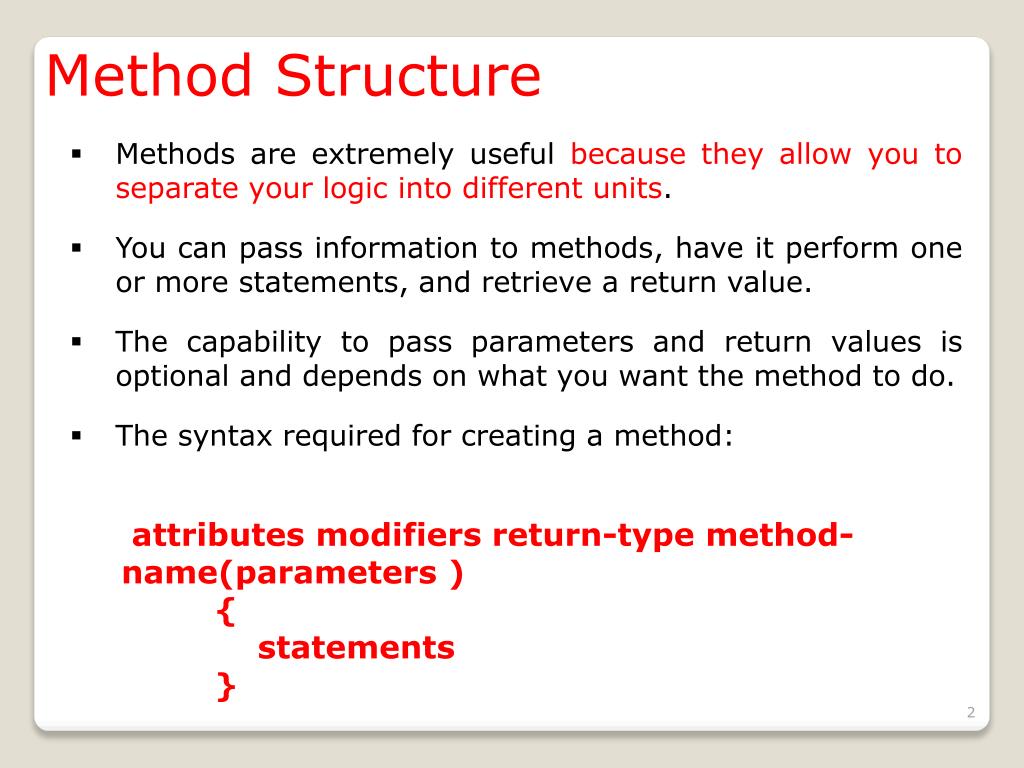 Method Structure

▪ Methods are extremely useful because they allow you to separate your logic into different units.

▪ You can pass information to methods, have it perform one or more statements, and retrieve a return value.

▪ The capability to pass parameters and return values is optional and depends on what you want the method to do.

▪ The syntax required for creating a method:

attributes modifiers return-type method-name(parameters )
{
statements
}

2